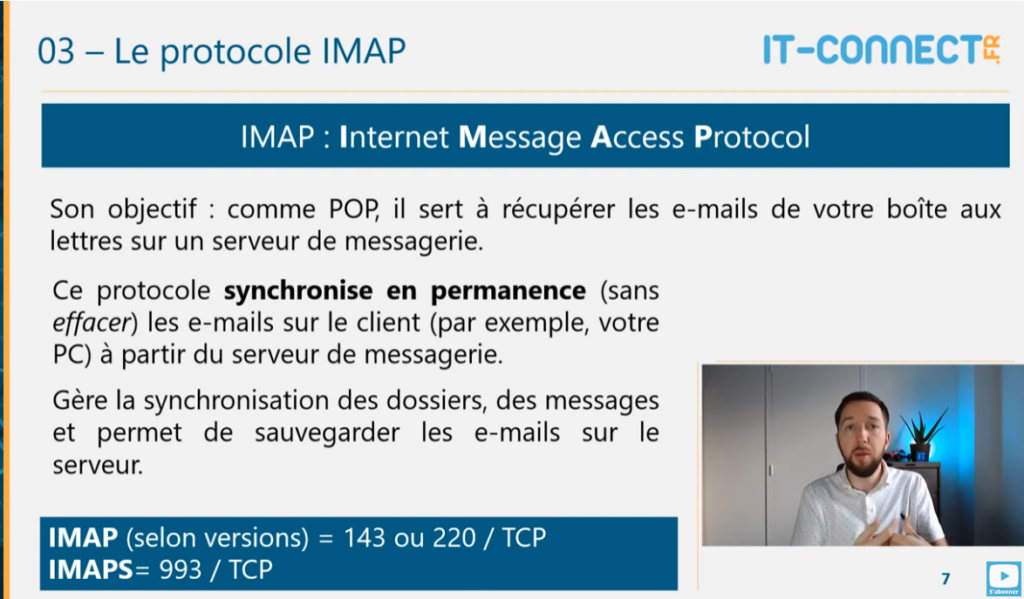 03 – Le protocole IMAP

IT-CONNECT.FR

IMAP : Internet Message Access Protocol

Son objectif : comme POP, il sert à récupérer les e-mails de votre boîte aux lettres sur un serveur de messagerie.

Ce protocole synchronise en permanence (sans effacer) les e-mails sur le client (par exemple, votre PC) à partir du serveur de messagerie.

Gère la synchronisation des dossiers, des messages et permet de sauvegarder les e-mails sur le serveur.

IMAP (selon versions) = 143 ou 220 / TCP
IMAPS= 993 / TCP

7

S'abonner